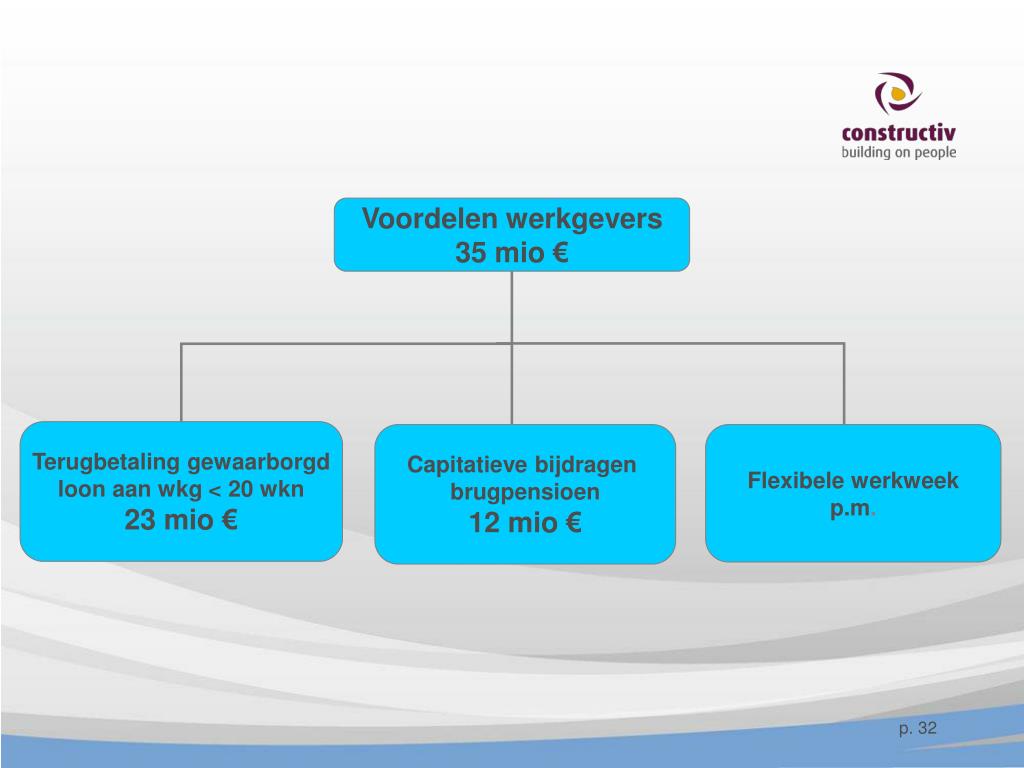 constructiv
building on people

Voordelen werkgevers
35 mio €

Terugbetaling gewaarborgd loon aan wkg < 20 wkn
23 mio €

Capitatieve bijdragen brugpensioen
12 mio €

Flexibele werkweek
p.m.

p. 32